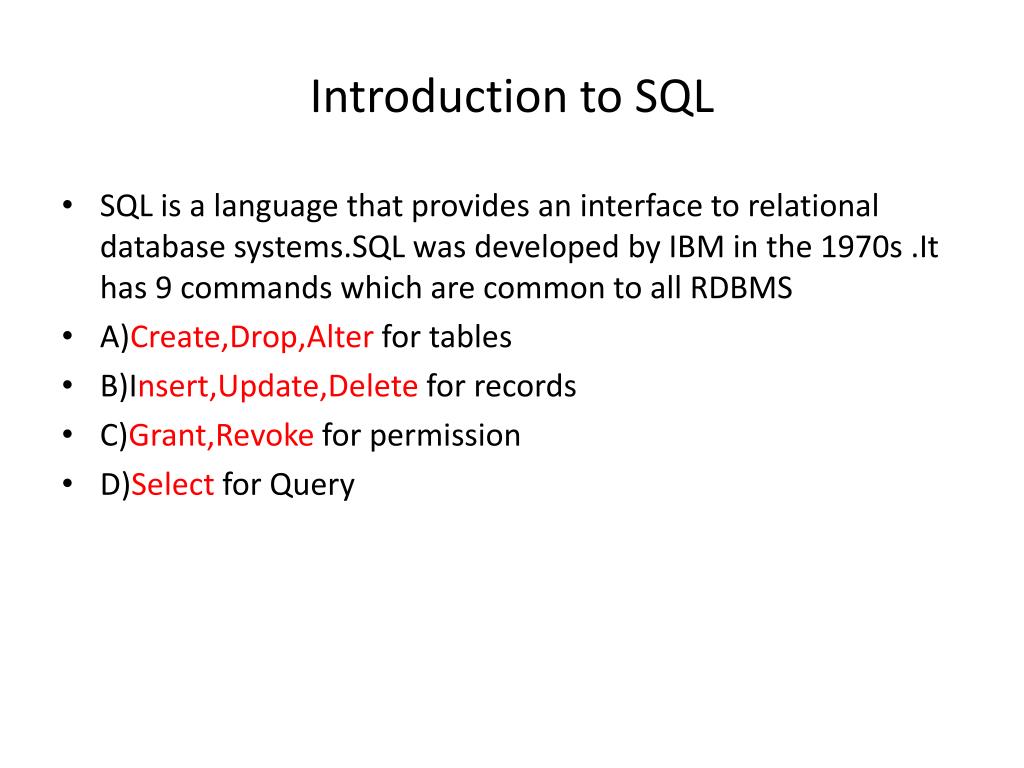 Introduction to SQL

• SQL is a language that provides an interface to relational database systems.SQL was developed by IBM in the 1970s .It has 9 commands which are common to all RDBMS
• A)Create,Drop,Alter for tables
• B)Insert,Update,Delete for records
• C)Grant,Revoke for permission
• D)Select for Query